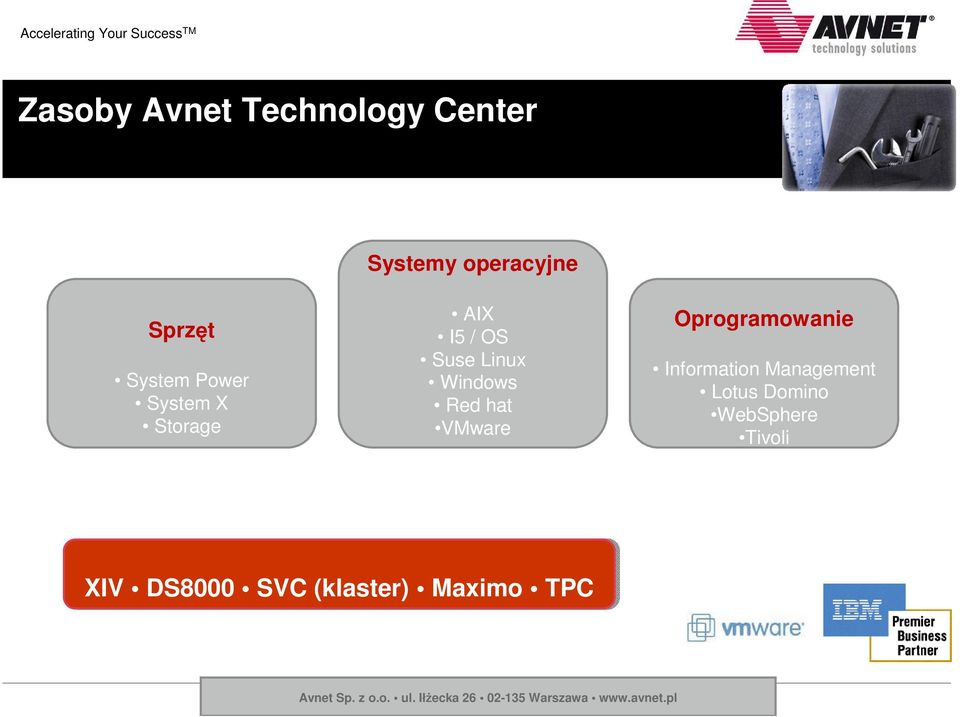 Accelerating Your Success$^{TM}$

AVNET®
technology solutions

Zasoby Avnet Technology Center

Sprzęt

• System Power
• System X
• Storage

Systemy operacyjne

• AIX
• I5 / OS
• Suse Linux
• Windows
• Red hat
•VMware

Oprogramowanie

• Information Management
• Lotus Domino
•WebSphere
•Tivoli

XIV • DS8000 • SVC (klaster) • Maximo • TPC

vmware®

IBM
Premier
Business
Partner

Avnet Sp. z o.o. • ul. Iłżecka 26 • 02-135 Warszawa • www.avnet.pl